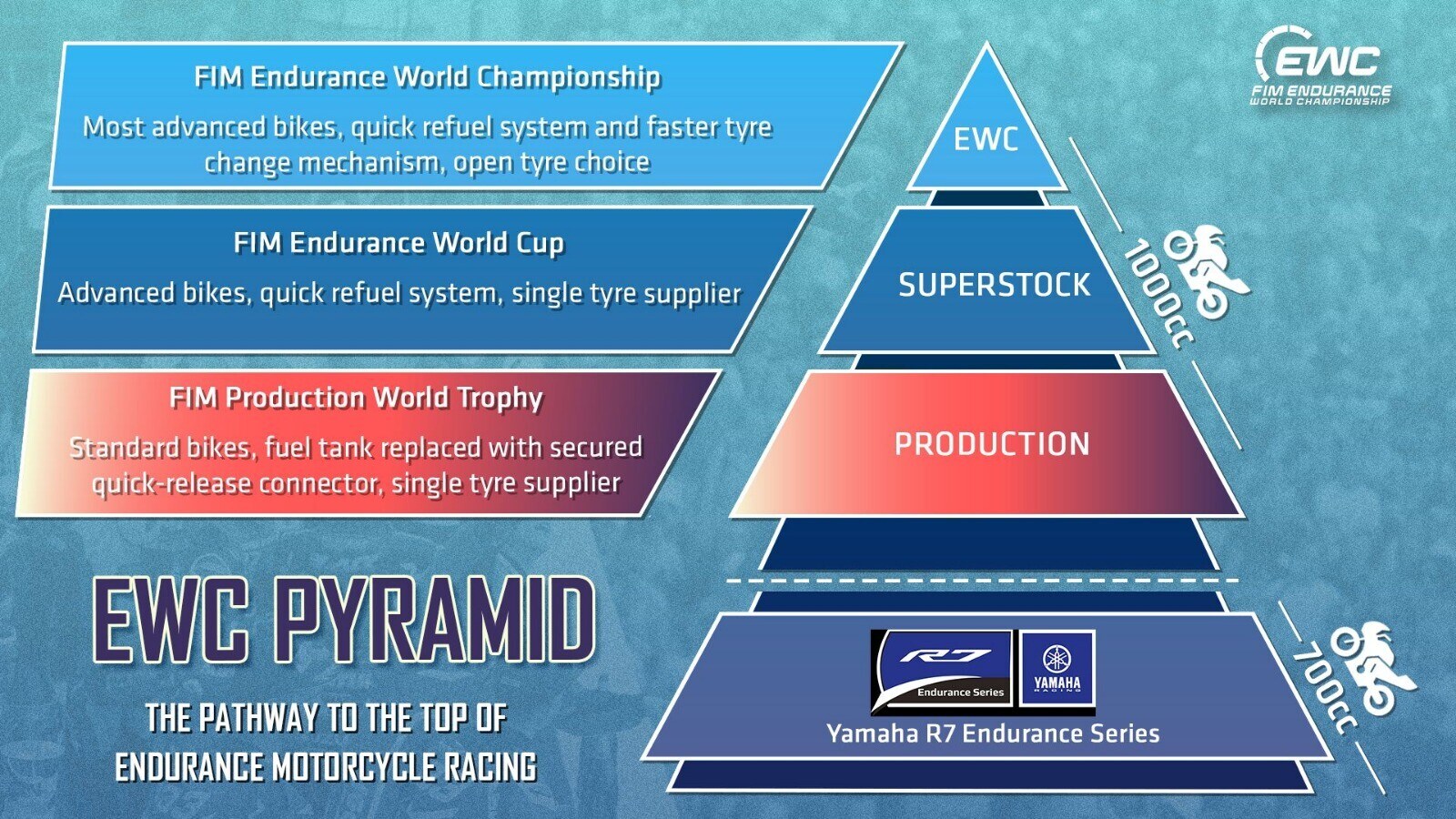 FIM Endurance World Championship
Most advanced bikes, quick refuel system and faster tyre change mechanism, open tyre choice

FIM Endurance World Cup
Advanced bikes, quick refuel system, single tyre supplier

FIM Production World Trophy
Standard bikes, fuel tank replaced with secured quick-release connector, single tyre supplier

EWC PYRAMID

THE PATHWAY TO THE TOP OF ENDURANCE MOTORCYCLE RACING

EWC
FIM ENDURANCE WORLD CHAMPIONSHIP

EWC

SUPERSTOCK

1000cc

PRODUCTION

R7
Endurance Series

YAMAHA RACING

Yamaha R7 Endurance Series

700cc